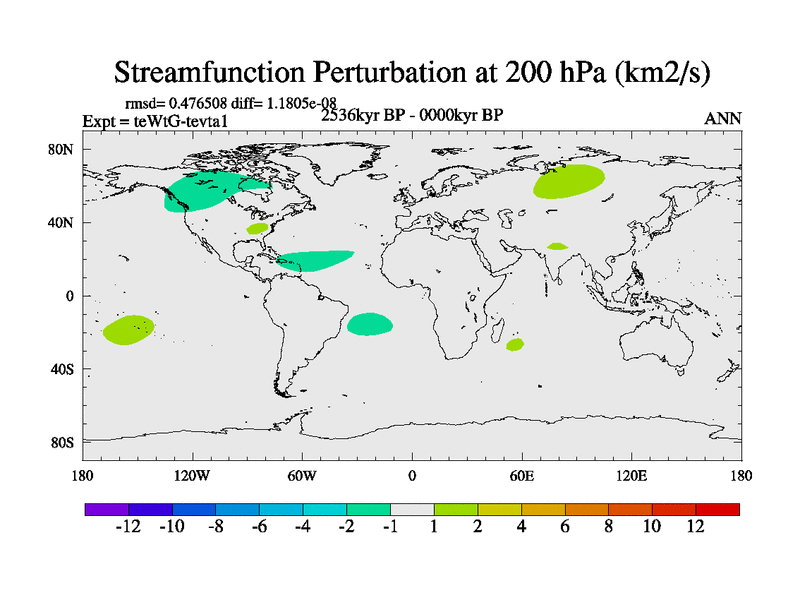 Streamfunction Perturbation at 200 hPa (km2/s)

rmsd= 0.476508 diff= 1.1805e-08

Expt = teWtG-tevta1

2536kyr BP - 0000kyr BP

ANN

80N
40N
0
40S
80S

180
120W
60W
0
60E
120E
180

-12 -10 -8 -6 -4 -2 -1 1 2 4 6 8 10 12